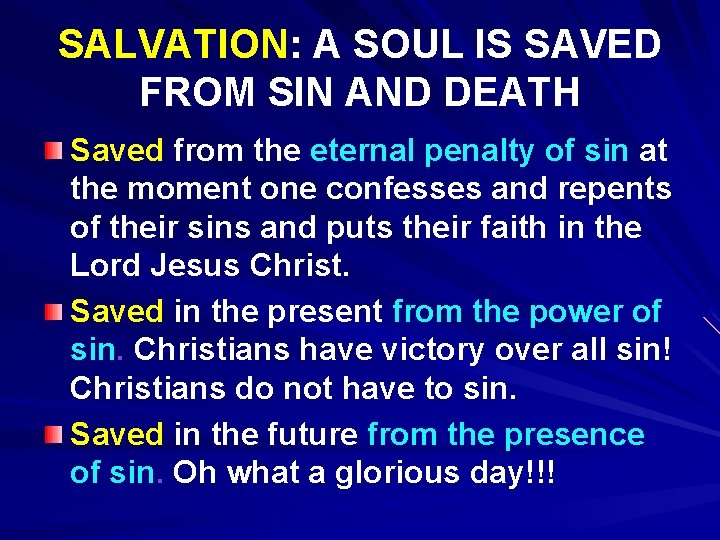 SALVATION: A SOUL IS SAVED FROM SIN AND DEATH

Saved from the eternal penalty of sin at the moment one confesses and repents of their sins and puts their faith in the Lord Jesus Christ.

Saved in the present from the power of sin. Christians have victory over all sin! Christians do not have to sin.

Saved in the future from the presence of sin. Oh what a glorious day!!!